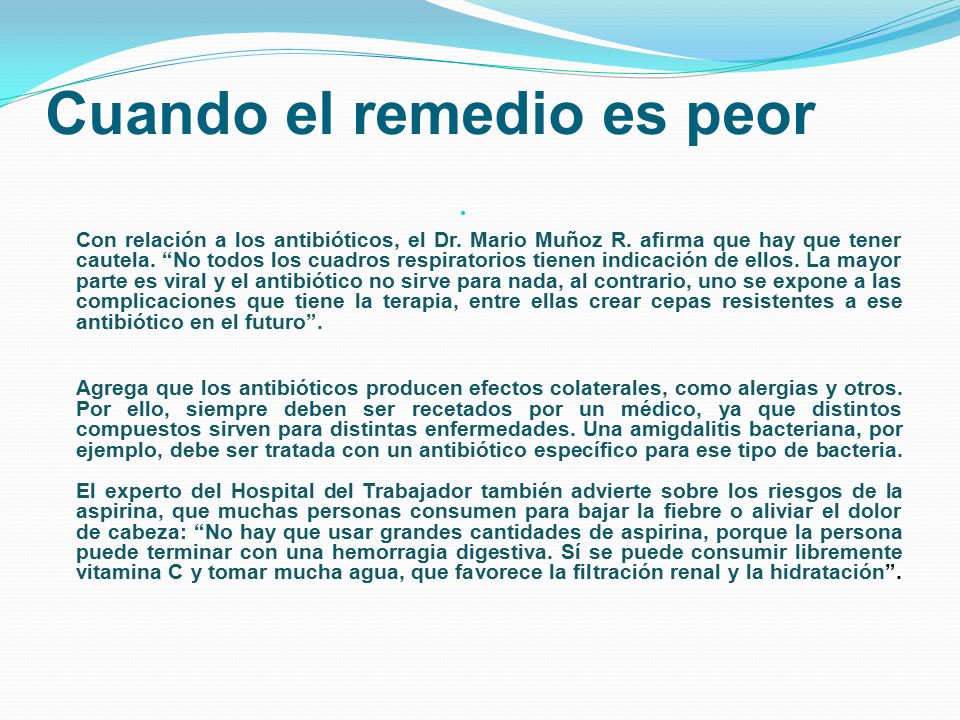 Cuando el remedio es peor

Con relación a los antibióticos, el Dr. Mario Muñoz R. afirma que hay que tener cautela. “No todos los cuadros respiratorios tienen indicación de ellos. La mayor parte es viral y el antibiótico no sirve para nada, al contrario, uno se expone a las complicaciones que tiene la terapia, entre ellas crear cepas resistentes a ese antibiótico en el futuro”.

Agrega que los antibióticos producen efectos colaterales, como alergias y otros. Por ello, siempre deben ser recetados por un médico, ya que distintos compuestos sirven para distintas enfermedades. Una amigdalitis bacteriana, por ejemplo, debe ser tratada con un antibiótico específico para ese tipo de bacteria.

El experto del Hospital del Trabajador también advierte sobre los riesgos de la aspirina, que muchas personas consumen para bajar la fiebre o aliviar el dolor de cabeza: “No hay que usar grandes cantidades de aspirina, porque la persona puede terminar con una hemorragia digestiva. Sí se puede consumir libremente vitamina C y tomar mucha agua, que favorece la filtración renal y la hidratación”.